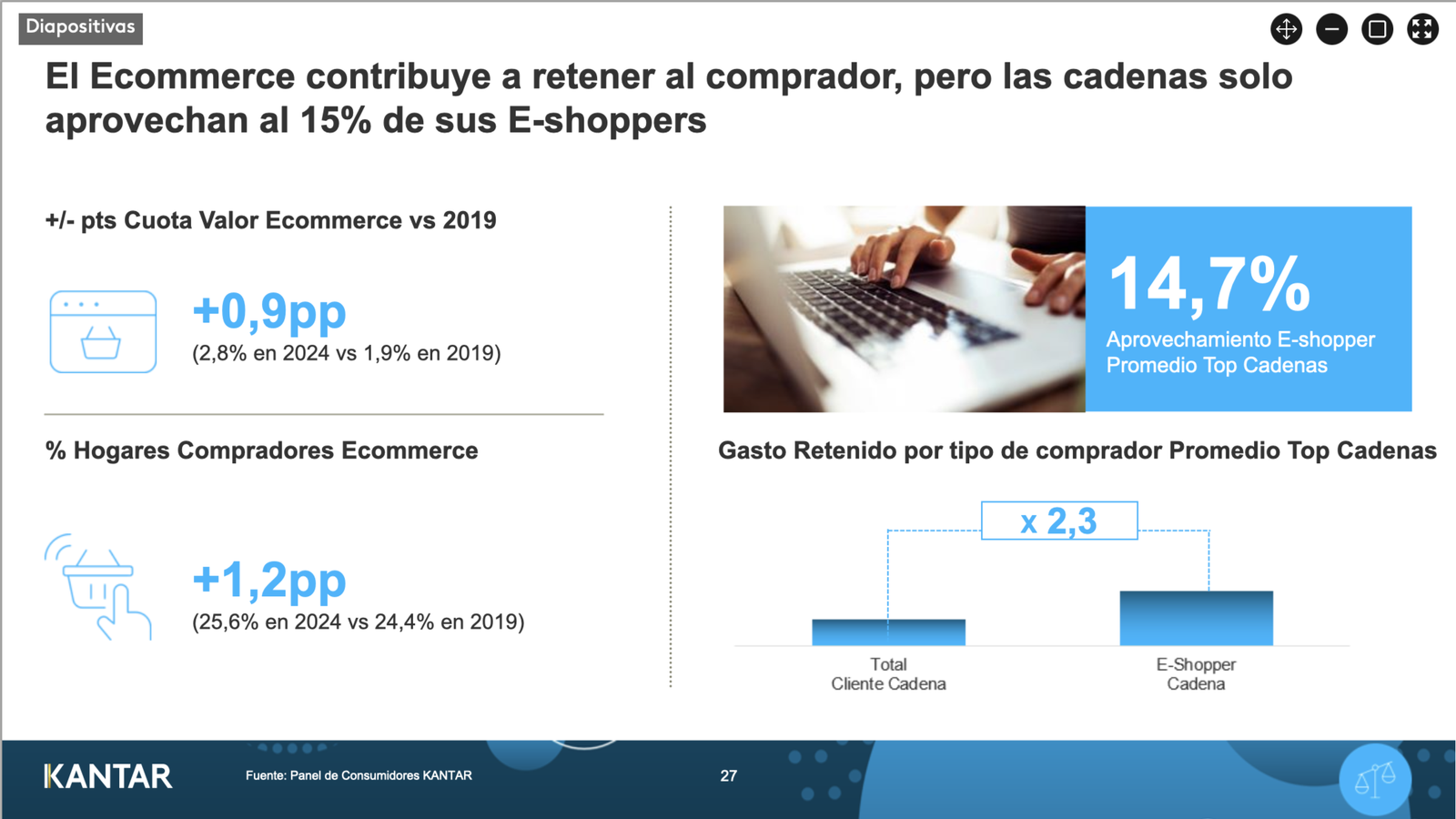 Diapositivas

El Ecommerce contribuye a retener al comprador, pero las cadenas solo aprovechan al 15% de sus E-shoppers

+/- pts Cuota Valor Ecommerce vs 2019

+0,9pp
(2,8% en 2024 vs 1,9% en 2019)

% Hogares Compradores Ecommerce

+1,2pp
(25,6% en 2024 vs 24,4% en 2019)

14,7%
Aprovechamiento E-shopper Promedio Top Cadenas

Gasto Retenido por tipo de comprador Promedio Top Cadenas

x 2,3

Total Cliente Cadena

E-Shopper Cadena

KANTAR

Fuente: Panel de Consumidores KANTAR

27